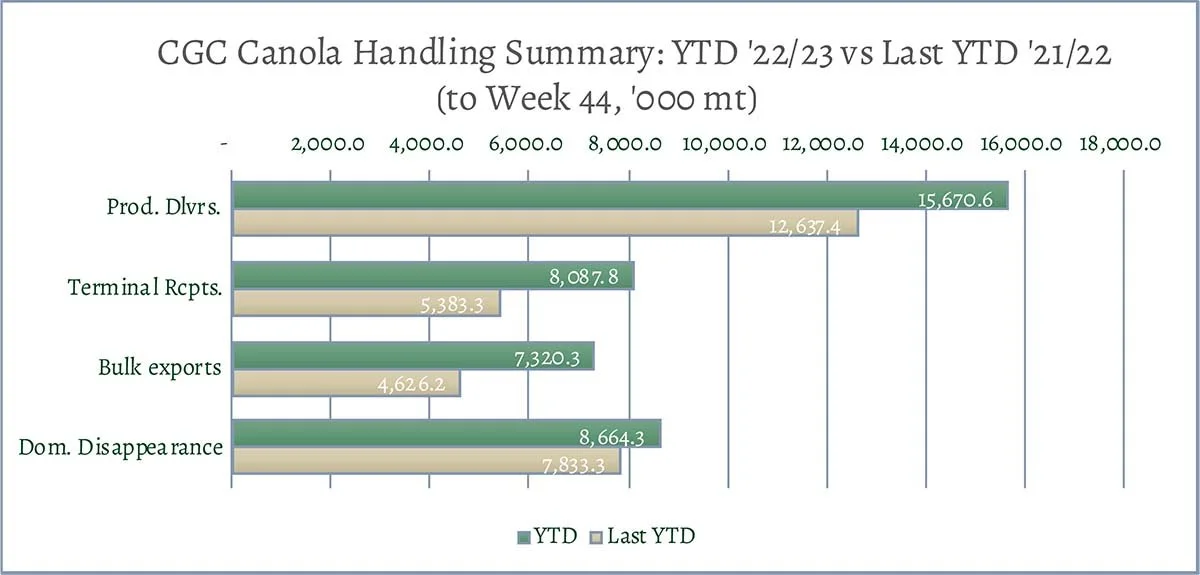 CGC Canola Handling Summary: YTD '22/23 vs Last YTD '21/22 (to Week 44, '000 mt)

- 2,000.0 4,000.0 6,000.0 8,000.0 10,000.0 12,000.0 14,000.0 16,000.0 18,000.0

Prod. Dlvrs. 15,670.6 12,637.4

Terminal Rcpts. 8,087.8 5,383.3

Bulk exports 7,320.3 4,626.2

Dom. Disappearance 8,664.3 7,833.3

YTD Last YTD